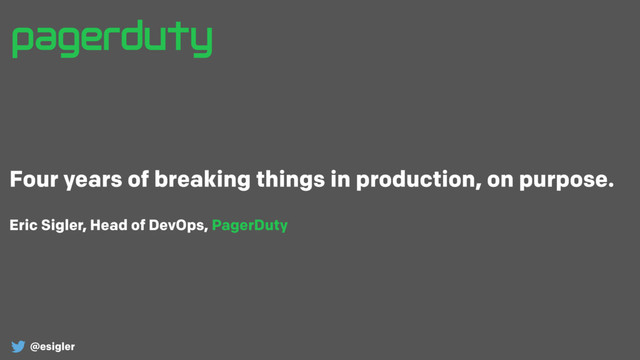 pagerduty

Four years of breaking things in production, on purpose.

Eric Sigler, Head of DevOps, PagerDuty

@esigler